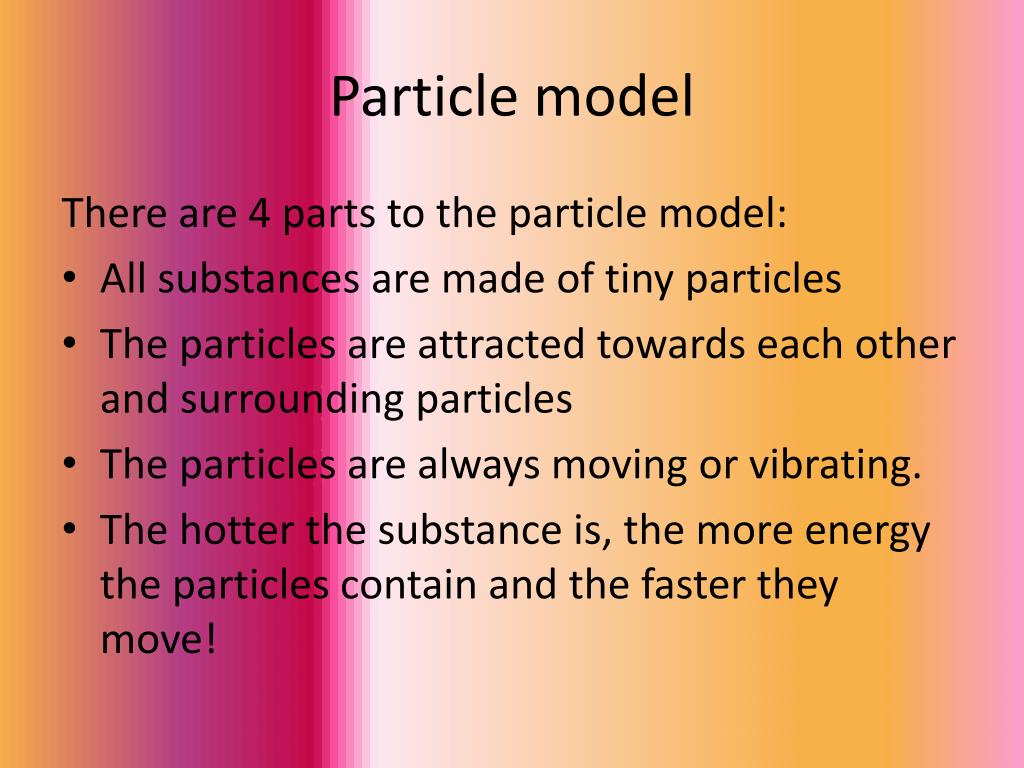 Particle model

There are 4 parts to the particle model:

• All substances are made of tiny particles
• The particles are attracted towards each other and surrounding particles
• The particles are always moving or vibrating.
• The hotter the substance is, the more energy the particles contain and the faster they move!